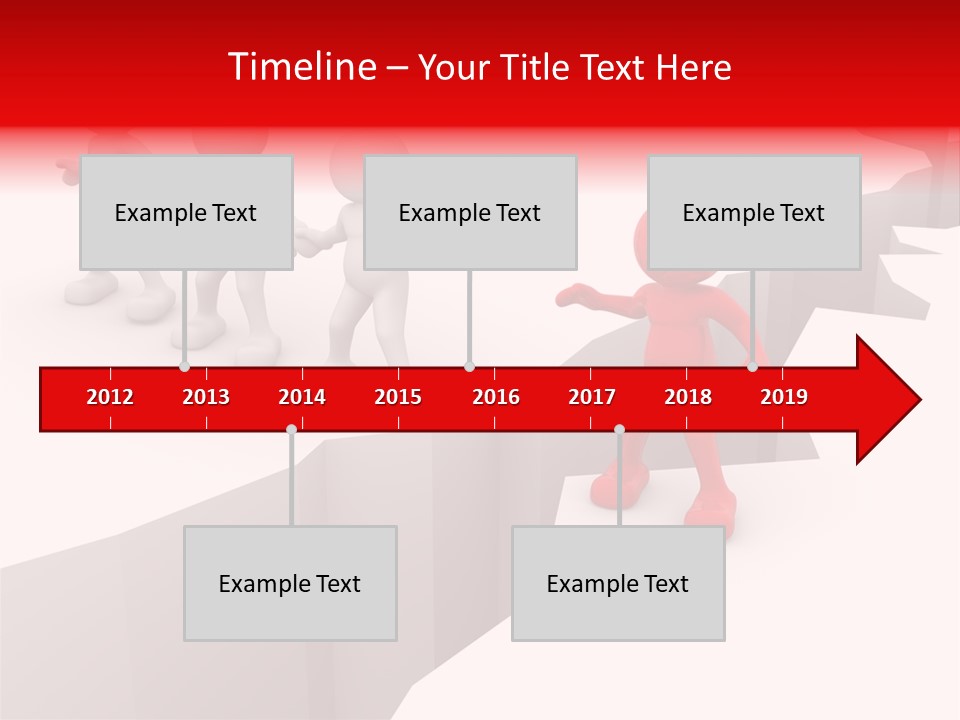 Timeline – Your Title Text Here

Example Text

Example Text

Example Text

2012 2013 2014 2015 2016 2017 2018 2019

Example Text

Example Text